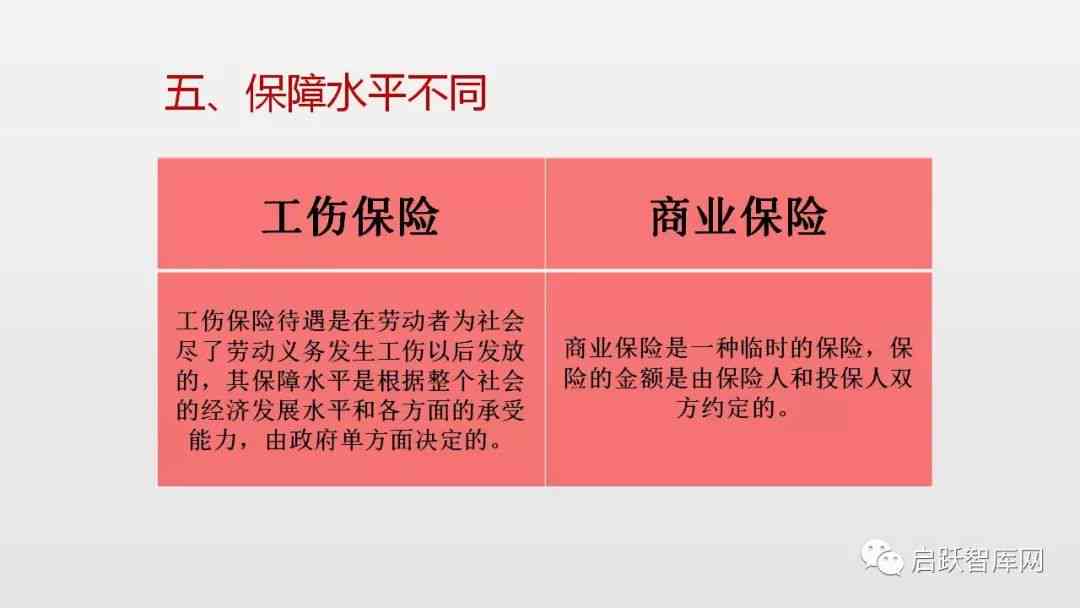 五、保障水平不同

| 工伤保险 | 商业保险 |
|---|---|
| 工伤保险待遇是在劳动者为社会尽了劳动义务发生工伤以后发放的，其保障水平是根据整个社会的经济发展水平和各方面的承受能力，由政府单方面决定的。 | 商业保险是一种临时的保险，保险的金额是由保险人和投保人双方约定的。 |

启跃智库网